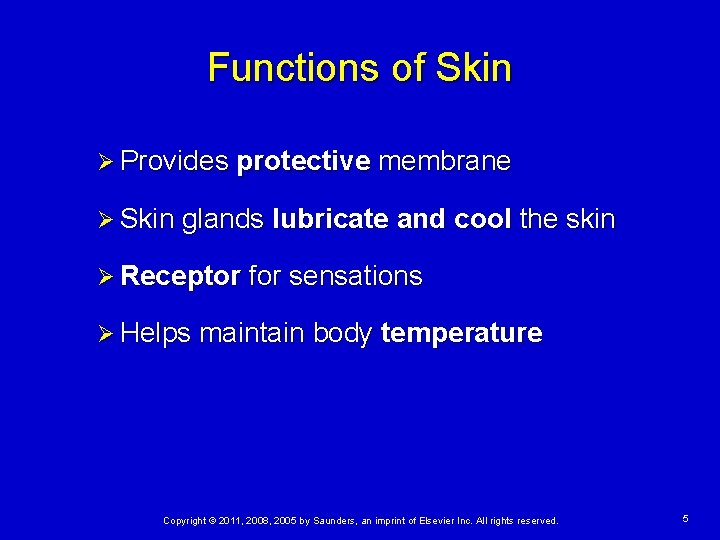 Functions of Skin

➢ Provides protective membrane

➢ Skin glands lubricate and cool the skin

➢ Receptor for sensations

➢ Helps maintain body temperature

Copyright © 2011, 2008, 2005 by Saunders, an imprint of Elsevier Inc. All rights reserved.

5